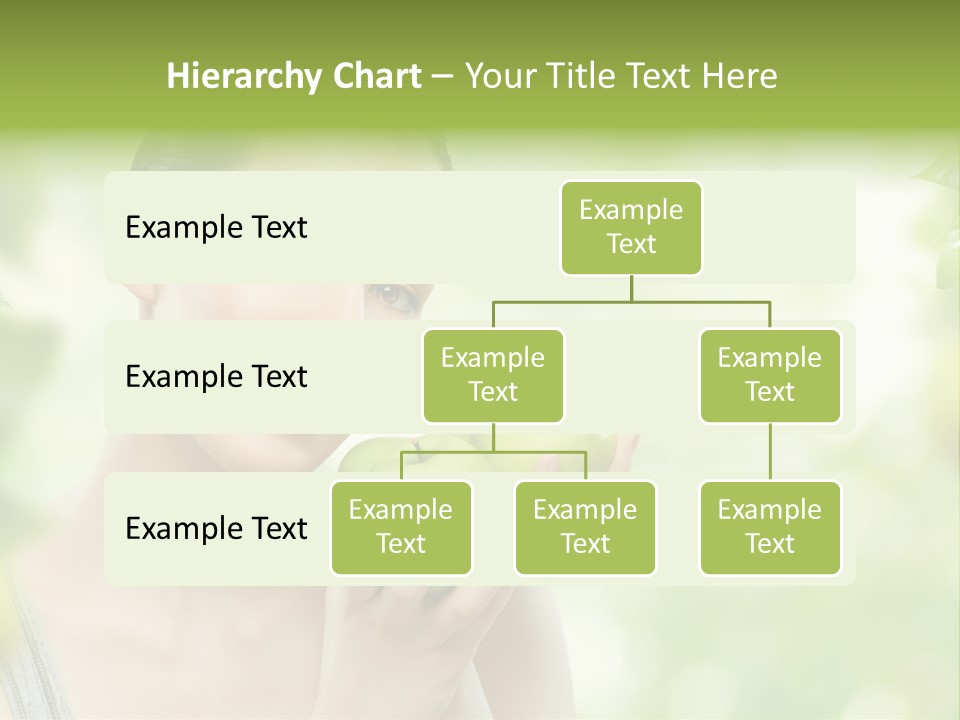 Hierarchy Chart – Your Title Text Here

Example Text

Example Text

Example Text

Example Text

Example Text

Example Text

Example Text

Example Text

Example Text